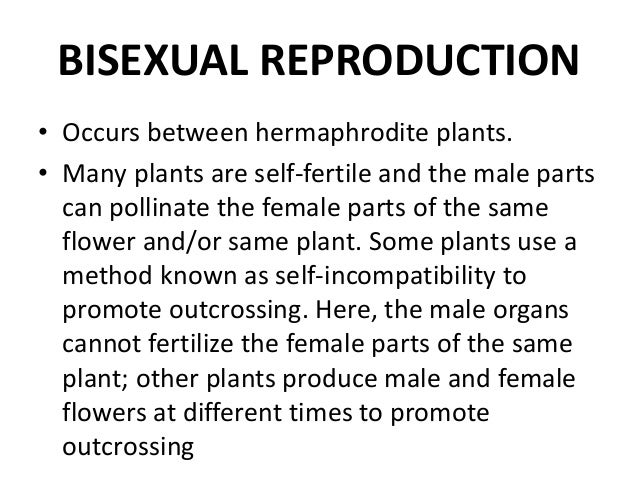 BISEXUAL REPRODUCTION

• Occurs between hermaphrodite plants.

• Many plants are self-fertile and the male parts can pollinate the female parts of the same flower and/or same plant. Some plants use a method known as self-incompatibility to promote outcrossing. Here, the male organs cannot fertilize the female parts of the same plant; other plants produce male and female flowers at different times to promote outcrossing